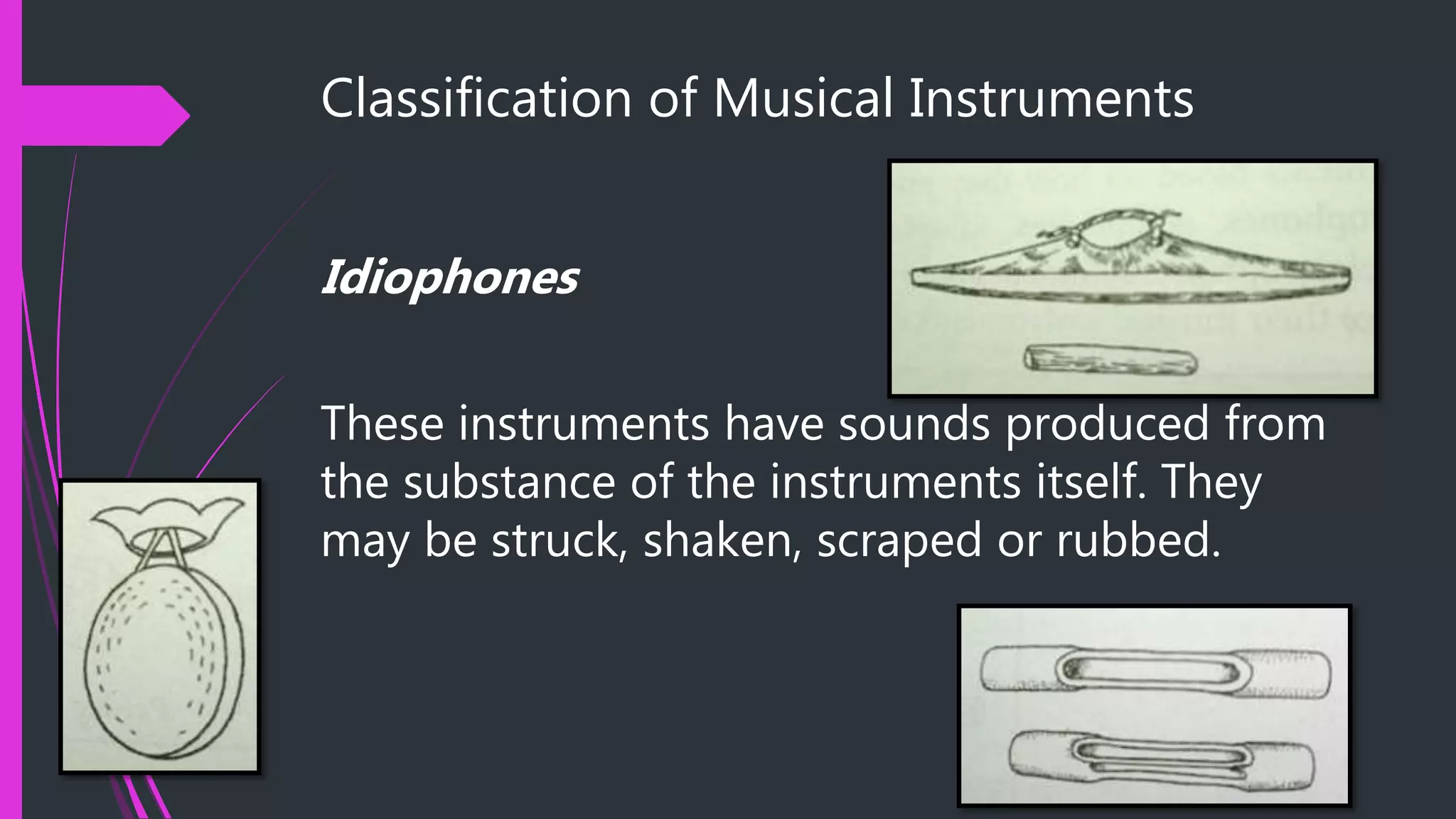 Classification of Musical Instruments

Idiophones

These instruments have sounds produced from the substance of the instruments itself. They may be struck, shaken, scraped or rubbed.